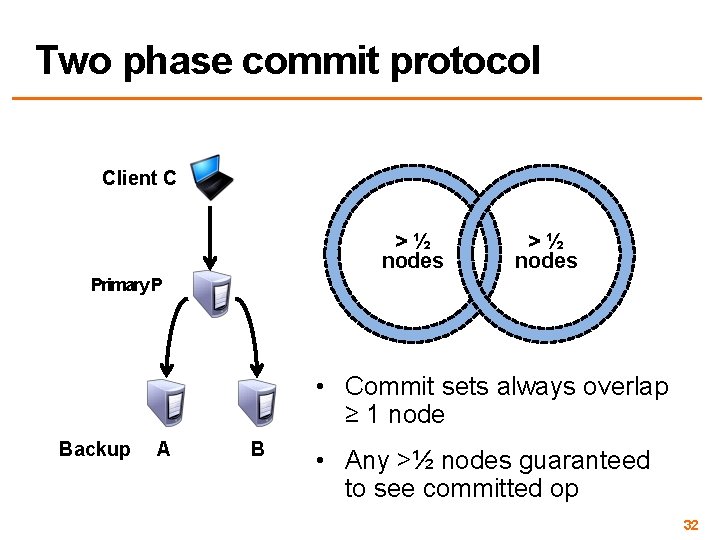 Two phase commit protocol

Client C

Primary P

Backup A B

> ½ nodes

> ½ nodes

• Commit sets always overlap ≥ 1 node

• Any >½ nodes guaranteed to see committed op

32